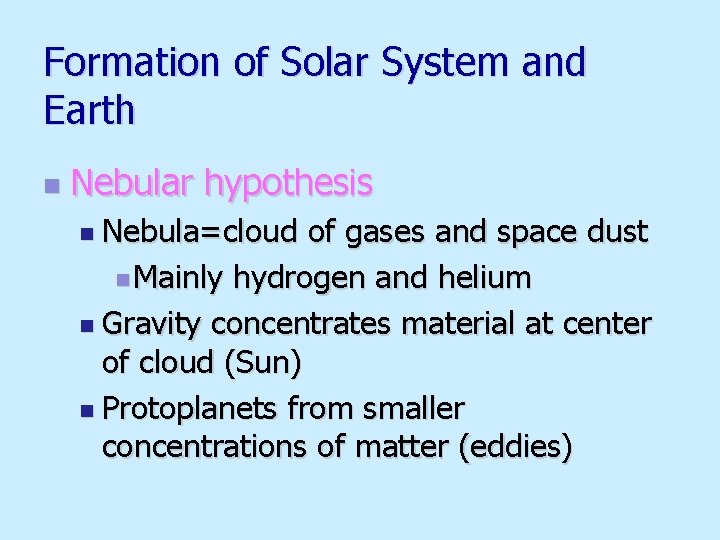 Formation of Solar System and Earth

- Nebular hypothesis
  - Nebula=cloud of gases and space dust
    - Mainly hydrogen and helium
  - Gravity concentrates material at center of cloud (Sun)
  - Protoplanets from smaller concentrations of matter (eddies)